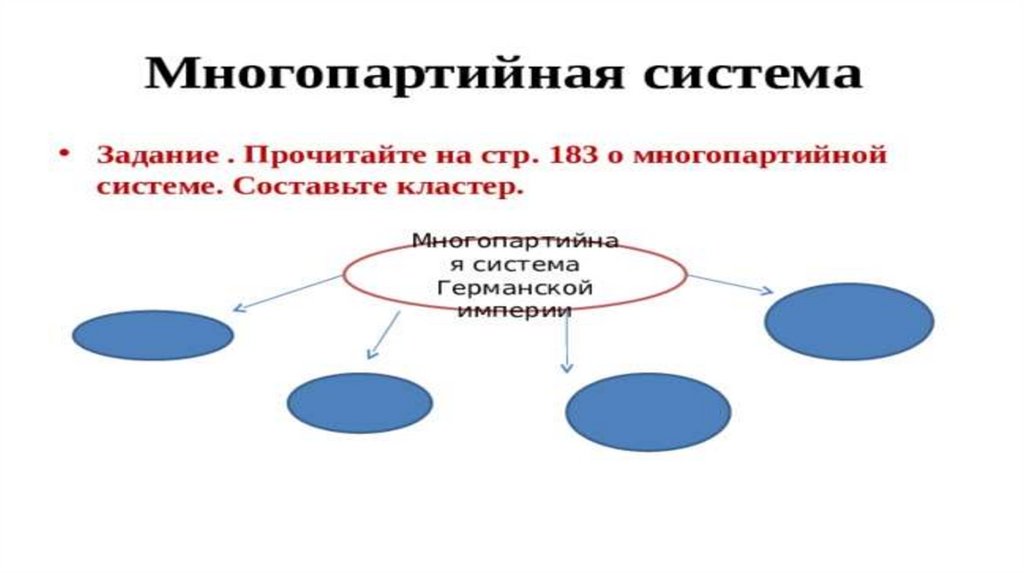 Многопартийная система

• Задание . Прочитайте на стр. 183 о многопартийной системе. Составьте кластер.

Многопартийная система Германской империи